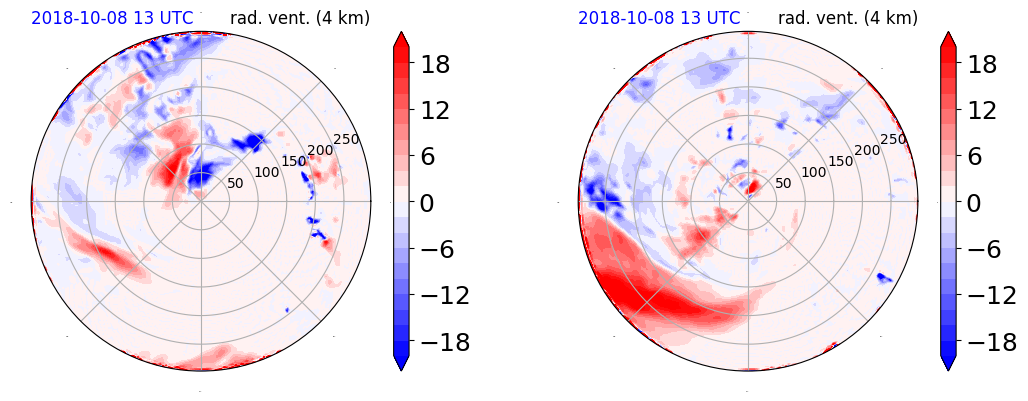 2018-10-08 13 UTC rad. vent. (4 km)

50
100
150
200
250

18
12
6
0
−6
−12
−18

2018-10-08 13 UTC rad. vent. (4 km)

50
100
150
200
250

18
12
6
0
−6
−12
−18